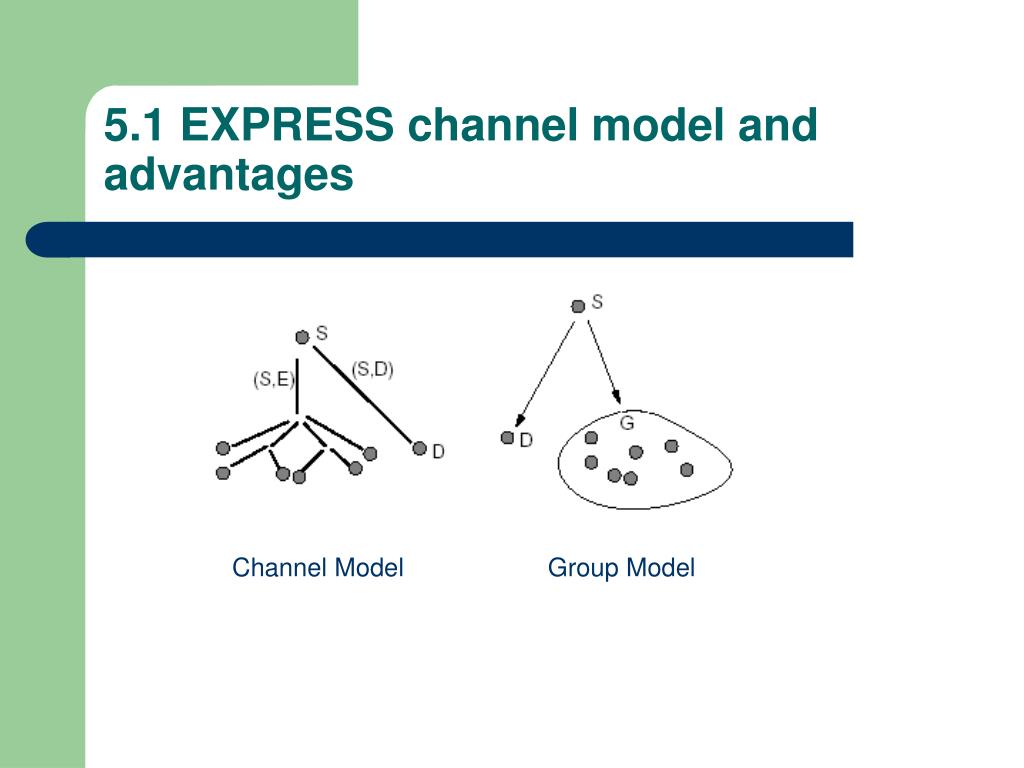 5.1 EXPRESS channel model and advantages

S
(S,E)
(S,D)
D

S
D
G

Channel Model

Group Model